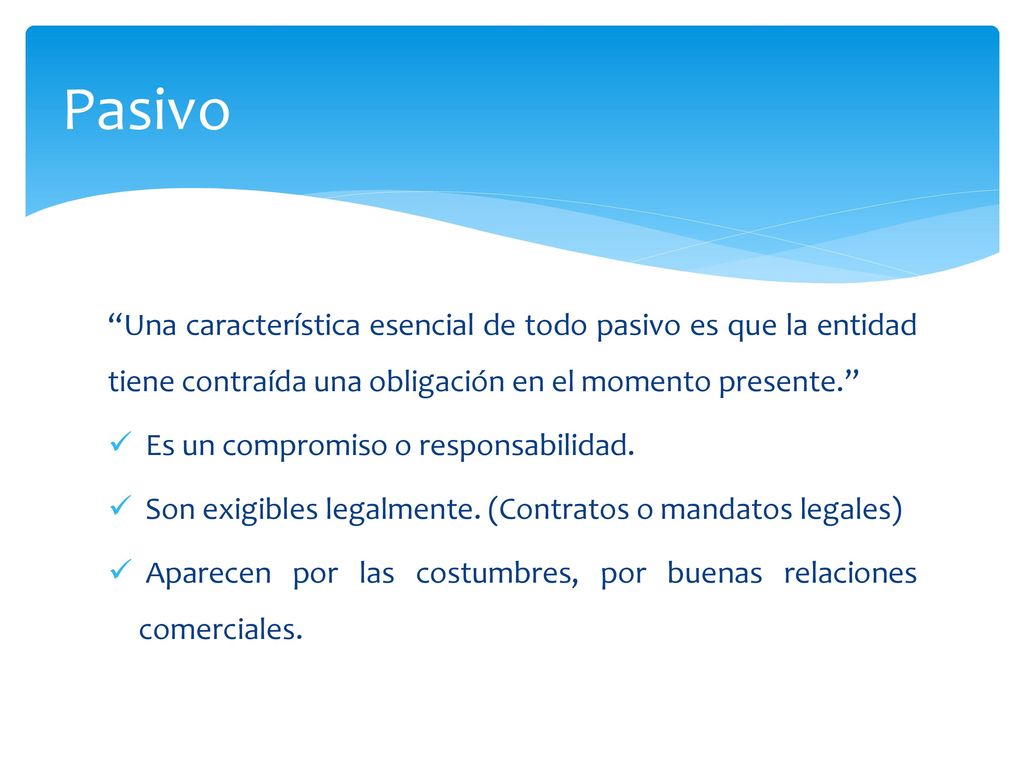 Pasivo

“Una característica esencial de todo pasivo es que la entidad tiene contraída una obligación en el momento presente.”

✓ Es un compromiso o responsabilidad.

✓ Son exigibles legalmente. (Contratos o mandatos legales)

✓ Aparecen por las costumbres, por buenas relaciones comerciales.